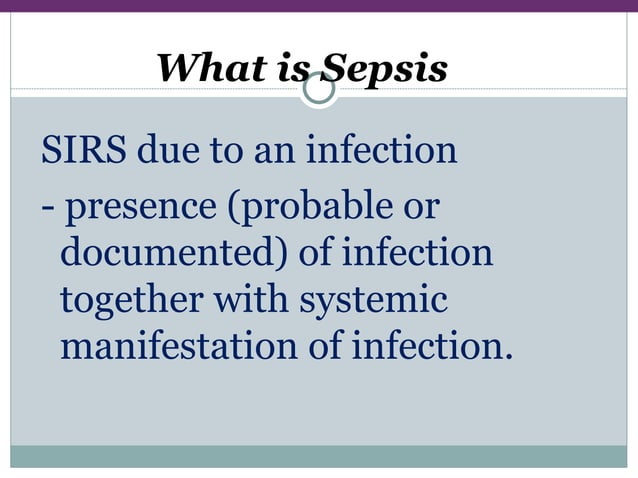 What is Sepsis

SIRS due to an infection

- presence (probable or documented) of infection together with systemic manifestation of infection.